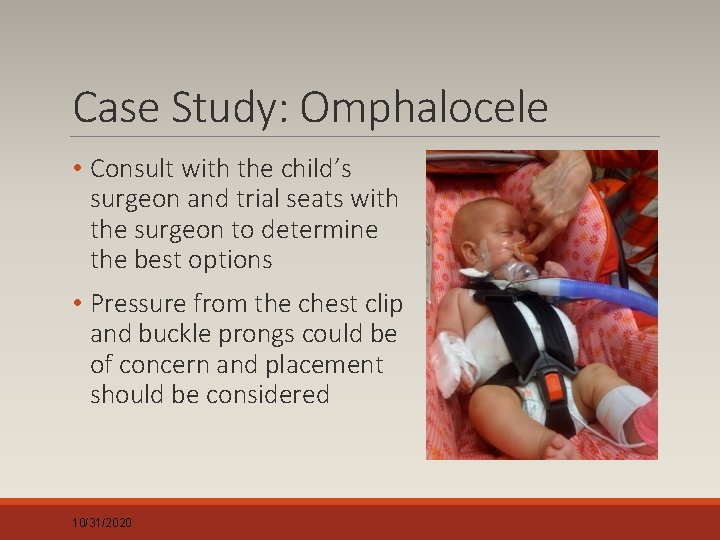 Case Study: Omphalocele

• Consult with the child's surgeon and trial seats with the surgeon to determine the best options

• Pressure from the chest clip and buckle prongs could be of concern and placement should be considered

10/31/2020